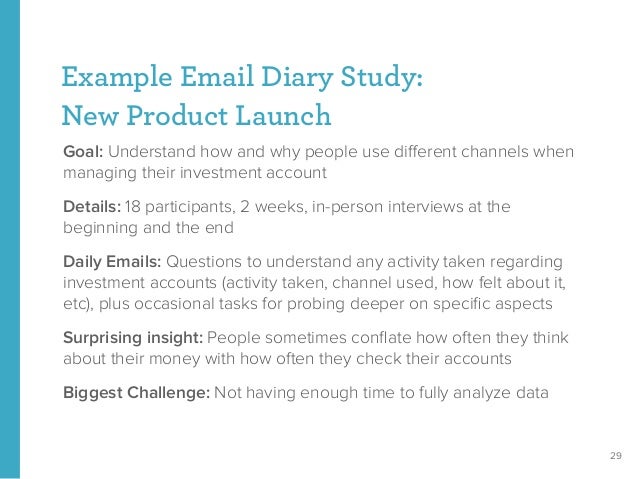 Example Email Diary Study:
New Product Launch

Goal: Understand how and why people use different channels when managing their investment account

Details: 18 participants, 2 weeks, in-person interviews at the beginning and the end

Daily Emails: Questions to understand any activity taken regarding investment accounts (activity taken, channel used, how felt about it, etc), plus occasional tasks for probing deeper on specific aspects

Surprising insight: People sometimes conflate how often they think about their money with how often they check their accounts

Biggest Challenge: Not having enough time to fully analyze data

29